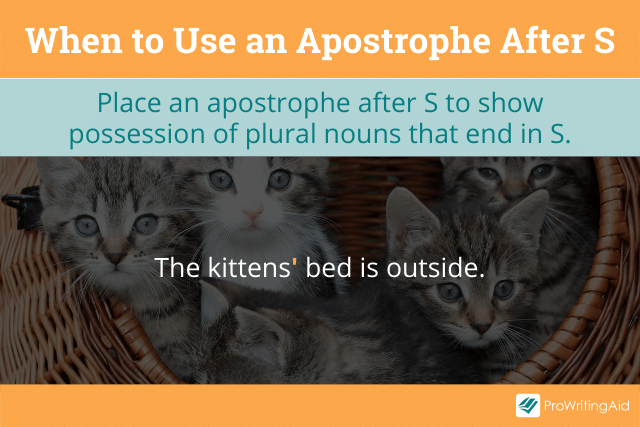 When to Use an Apostrophe After S

Place an apostrophe after S to show possession of plural nouns that end in S.

The kittens' bed is outside.

ProWritingAid